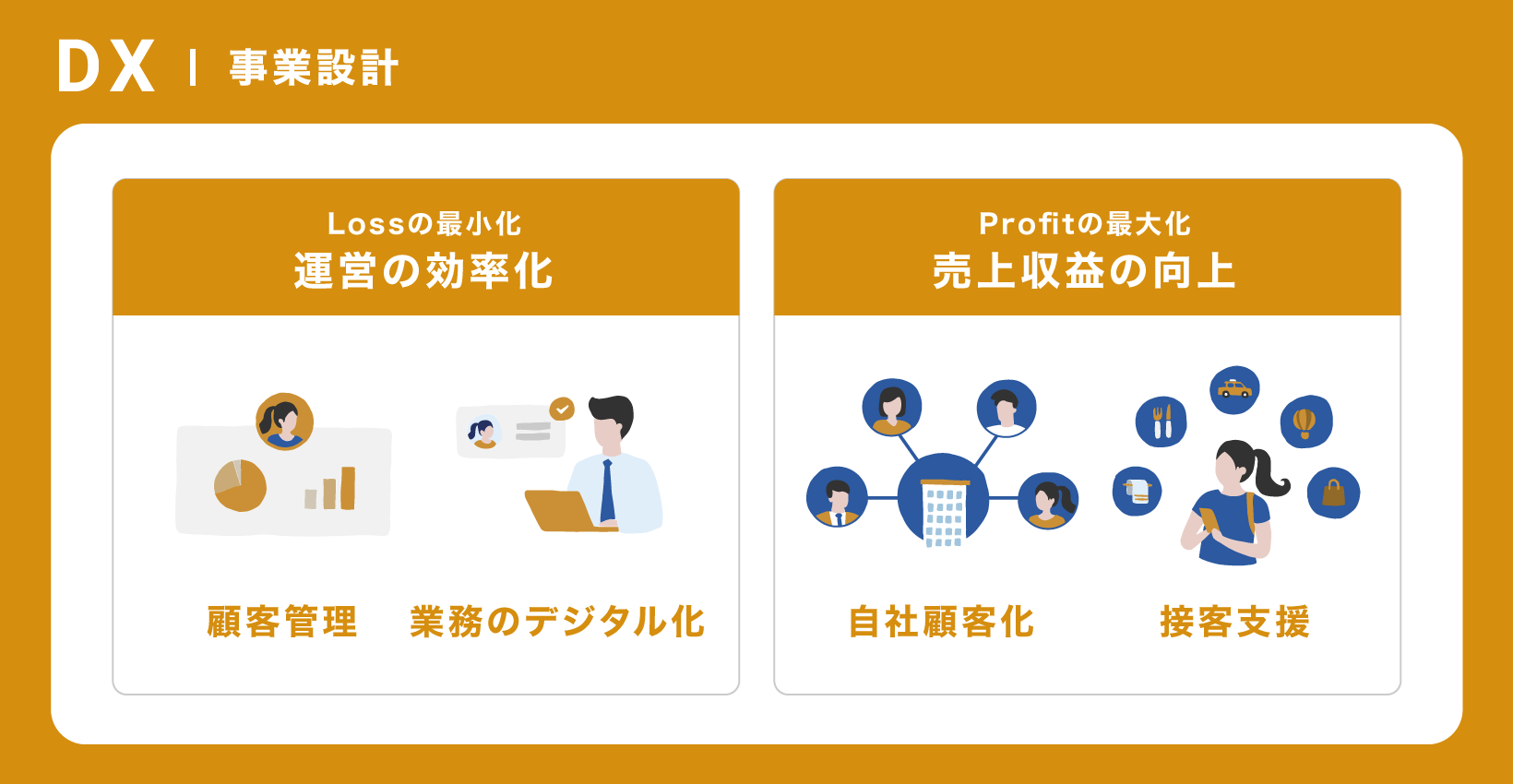 DX | 事業設計

Lossの最小化
運営の効率化

顧客管理　業務のデジタル化

Profitの最大化
売上収益の向上

自社顧客化　接客支援